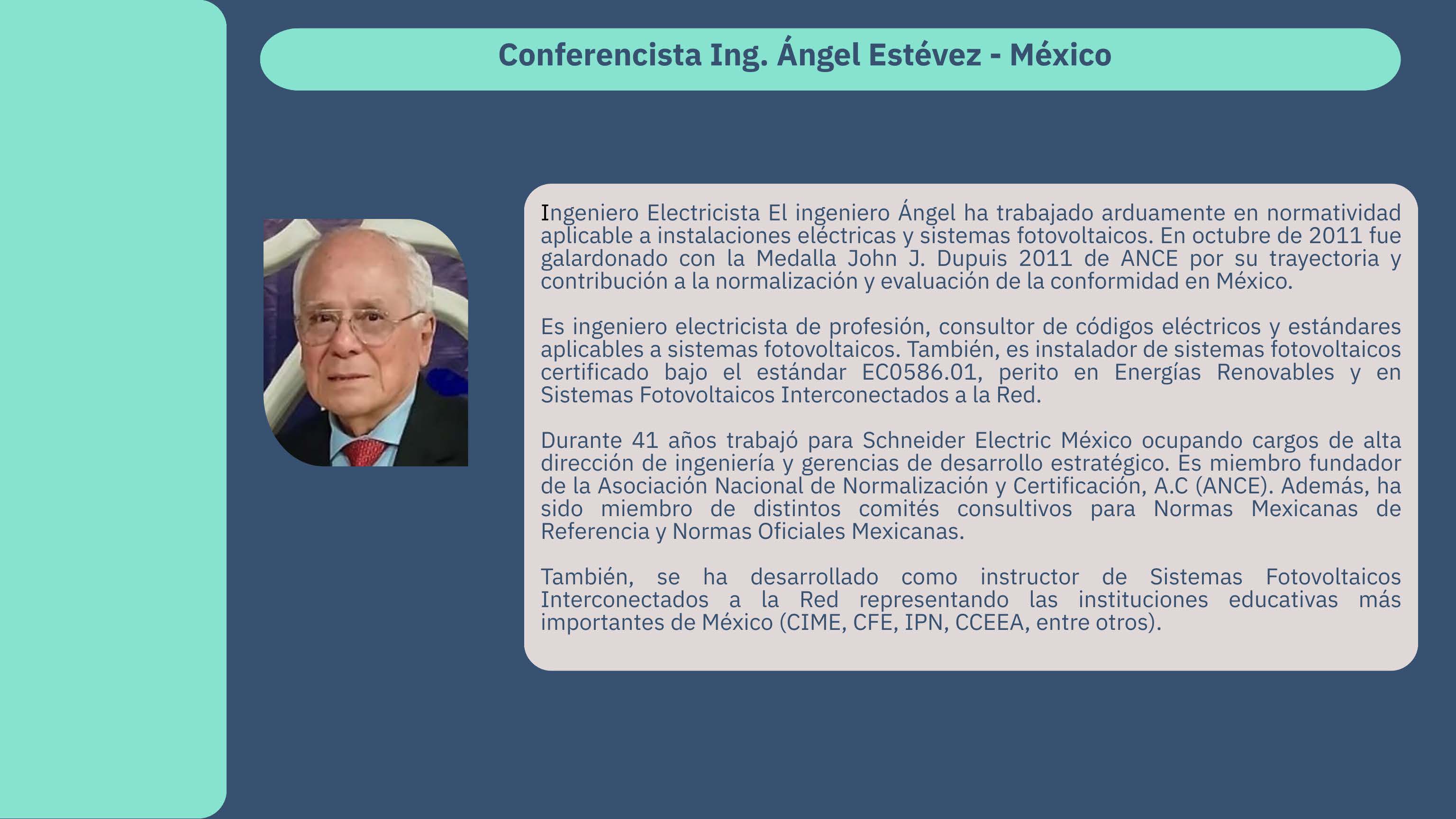 Conferencista Ing. Ángel Estévez - México

Ingeniero Electricista El ingeniero Ángel ha trabajado arduamente en normatividad aplicable a instalaciones eléctricas y sistemas fotovoltaicos. En octubre de 2011 fue galardonado con la Medalla John J. Dupuis 2011 de ANCE por su trayectoria y contribución a la normalización y evaluación de la conformidad en México.

Es ingeniero electricista de profesión, consultor de códigos eléctricos y estándares aplicables a sistemas fotovoltaicos. También, es instalador de sistemas fotovoltaicos certificado bajo el estándar EC0586.01, perito en Energías Renovables y en Sistemas Fotovoltaicos Interconectados a la Red.

Durante 41 años trabajó para Schneider Electric México ocupando cargos de alta dirección de ingeniería y gerencias de desarrollo estratégico. Es miembro fundador de la Asociación Nacional de Normalización y Certificación, A.C (ANCE). Además, ha sido miembro de distintos comités consultivos para Normas Mexicanas de Referencia y Normas Oficiales Mexicanas.

También, se ha desarrollado como instructor de Sistemas Fotovoltaicos Interconectados a la Red representando las instituciones educativas más importantes de México (CIME, CFE, IPN, CCEEA, entre otros).